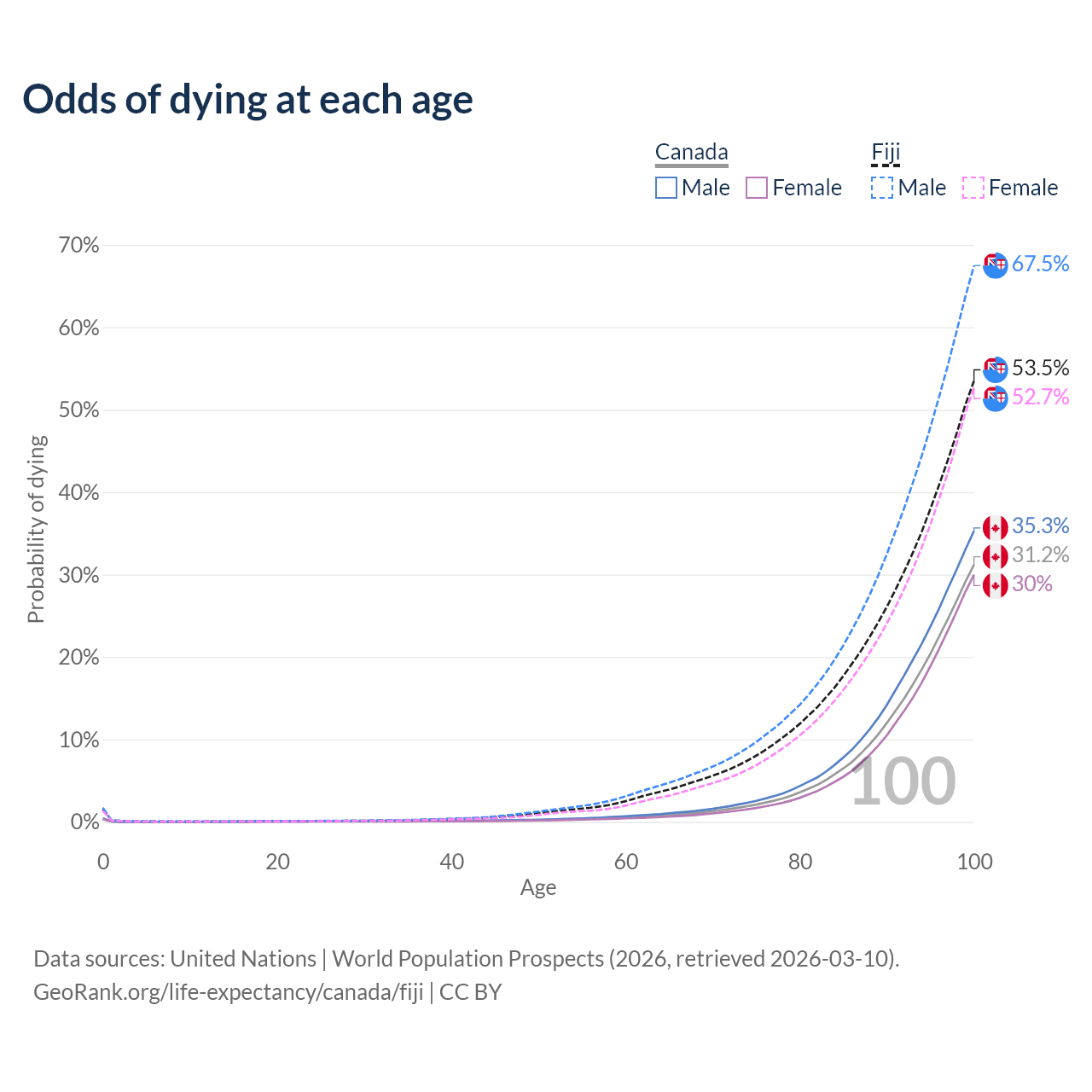 Odds of dying at each age

Canada
Male
Female

Fiji
Male
Female

70%
60%
50%
40%
30%
20%
10%
0%

Probability of dying

67.5%
53.5%
52.7%
35.3%
31.2%
30%

100

0
20
40
60
80
100
Age

Data sources: United Nations | World Population Prospects (2026, retrieved 2026-03-10).
GeoRank.org/life-expectancy/canada/fiji | CC BY